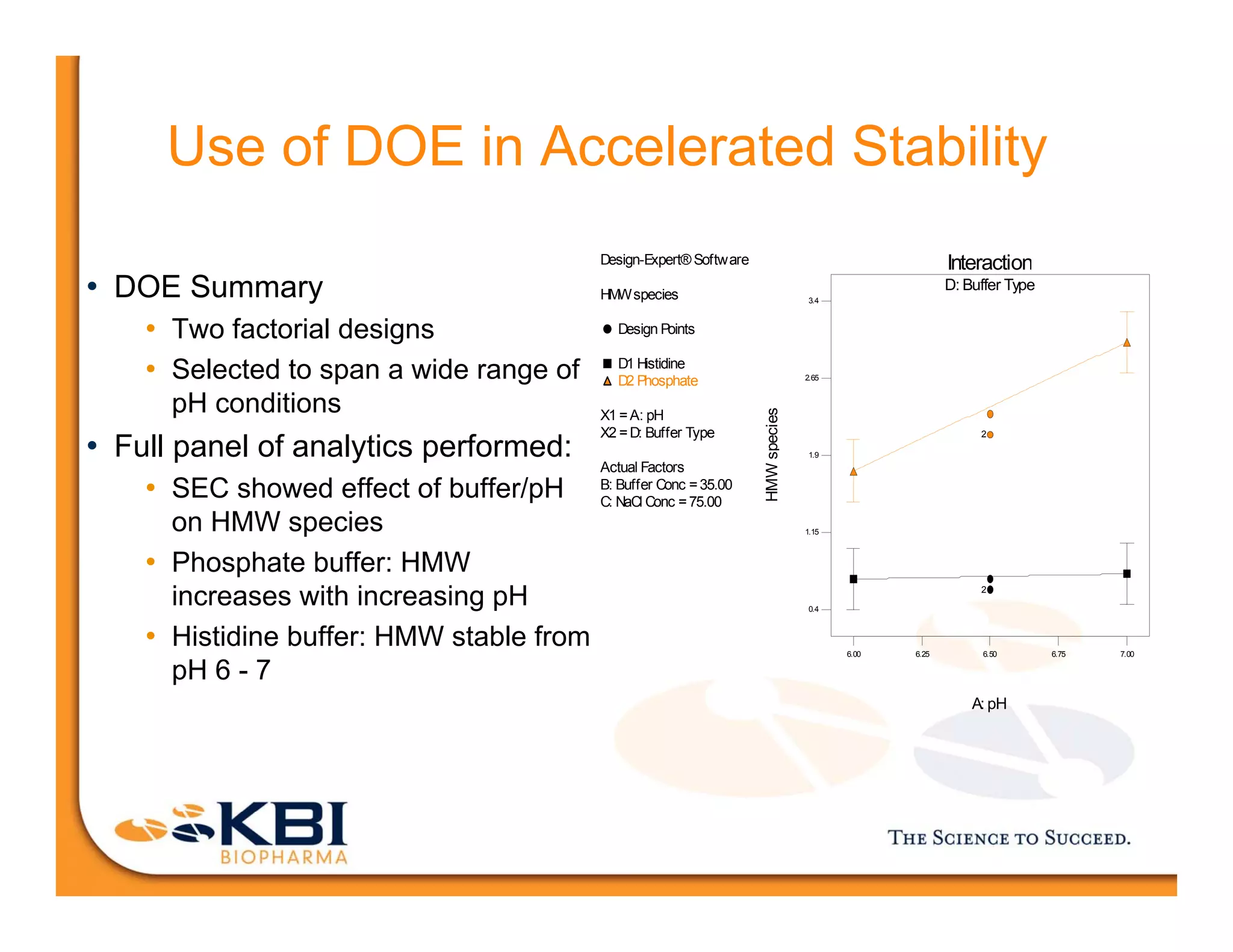 Use of DOE in Accelerated Stability

• DOE Summary
  • Two factorial designs
  • Selected to span a wide range of pH conditions
• Full panel of analytics performed:
  • SEC showed effect of buffer/pH on HMW species
  • Phosphate buffer: HMW increases with increasing pH
  • Histidine buffer: HMW stable from pH 6 - 7

Design-Expert® Software

HMW species

● Design Points

■ D1 Histidine
▲ D2 Phosphate

X1 = A: pH
X2 = D: Buffer Type

Actual Factors
B: Buffer Conc = 35.00
C: NaCl Conc = 75.00

Interaction
D: Buffer Type

HMW species

3.4
2.65
1.9
1.15
0.4

2
2

6.00
6.25
6.50
6.75
7.00

A: pH

KBI BIOPHARMA

THE SCIENCE TO SUCCEED.